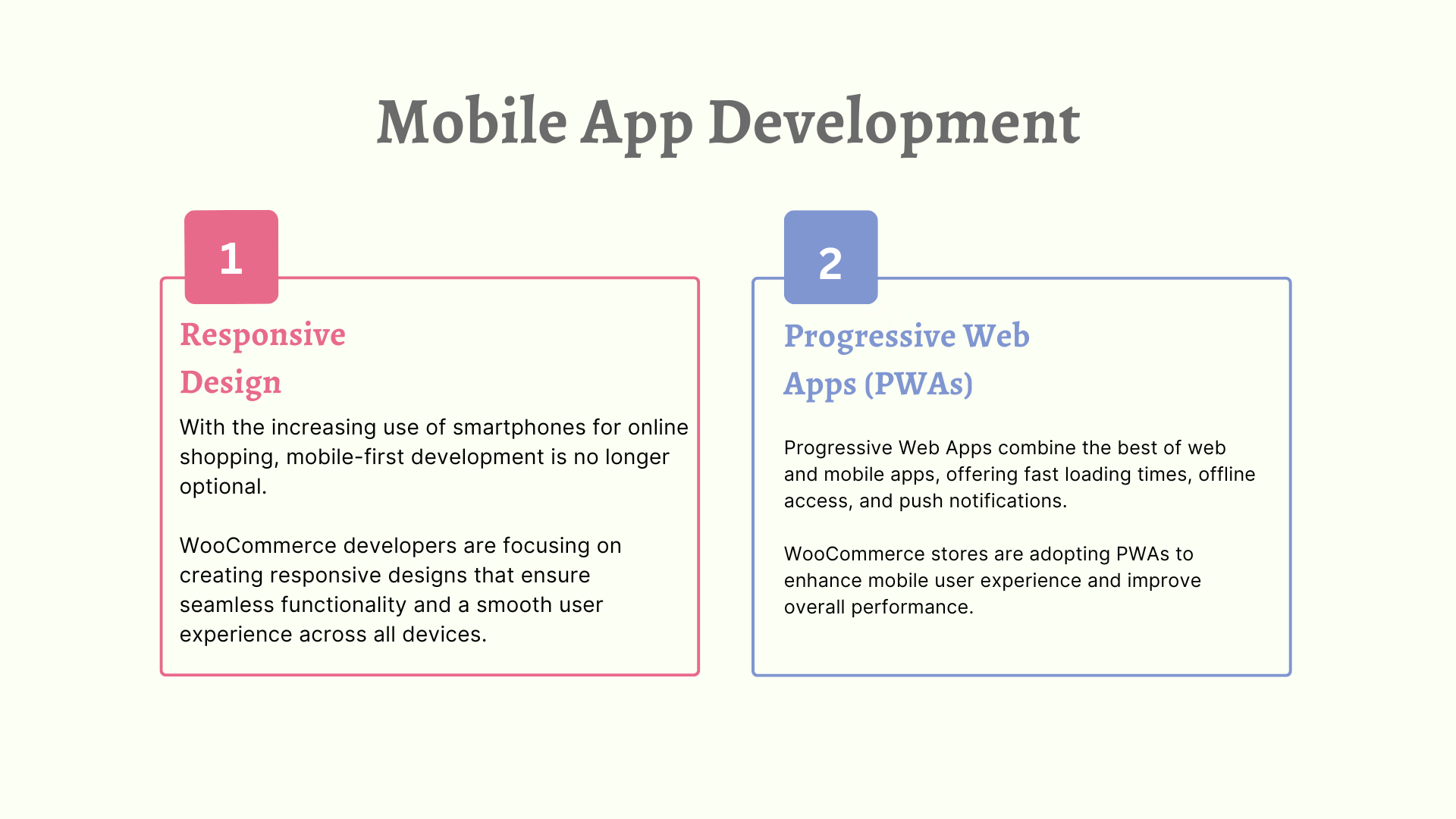 Mobile App Development

1

Responsive Design

With the increasing use of smartphones for online shopping, mobile-first development is no longer optional.

WooCommerce developers are focusing on creating responsive designs that ensure seamless functionality and a smooth user experience across all devices.

2

Progressive Web Apps (PWAs)

Progressive Web Apps combine the best of web and mobile apps, offering fast loading times, offline access, and push notifications.

WooCommerce stores are adopting PWAs to enhance mobile user experience and improve overall performance.